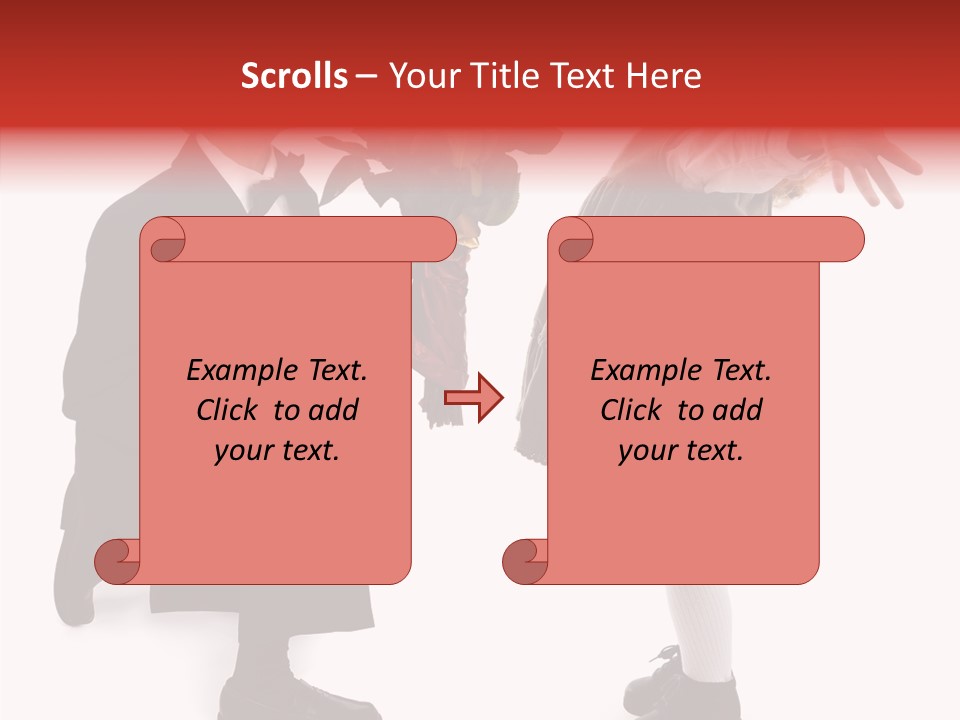 Scrolls – Your Title Text Here

Example Text. Click to add your text.

Example Text. Click to add your text.